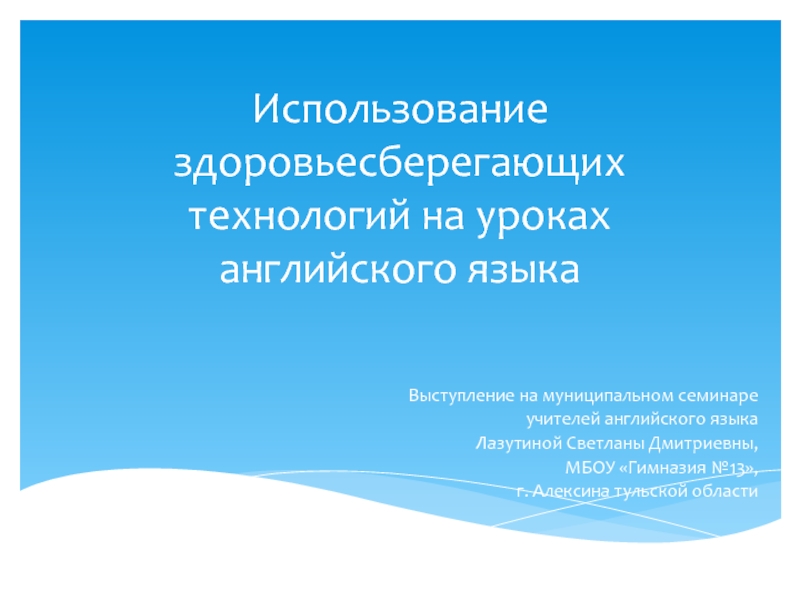 Использование здоровьесберегающих технологий на уроках английского языка

Выступление на муниципальном семинаре учителей английского языка Лазутиной Светланы Дмитриевны, МБОУ «Гимназия №13», г. Алексина тульской области